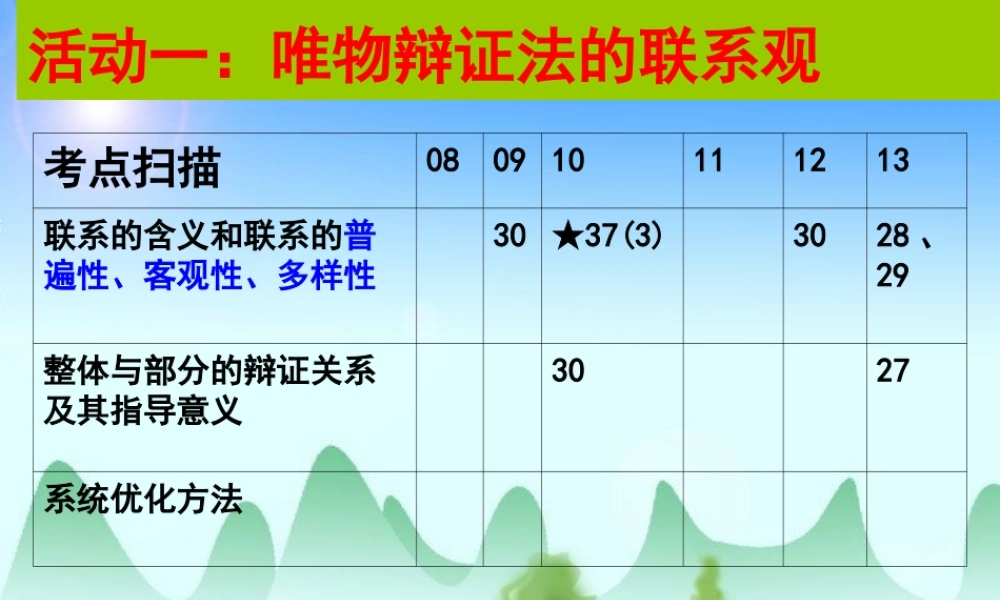 活动一：唯物辩证法的联系观

| 考点扫描 | 08 | 09 | 10 | 11 | 12 | 13 |
|---|---|---|---|---|---|---|
| 联系的含义和联系的普遍性、客观性、多样性 |  | 30 | ★37(3) |  | 30 | 28、29 |
| 整体与部分的辩证关系及其指导意义 |  |  | 30 |  |  | 27 |
| 系统优化方法 |  |  |  |  |  |  |